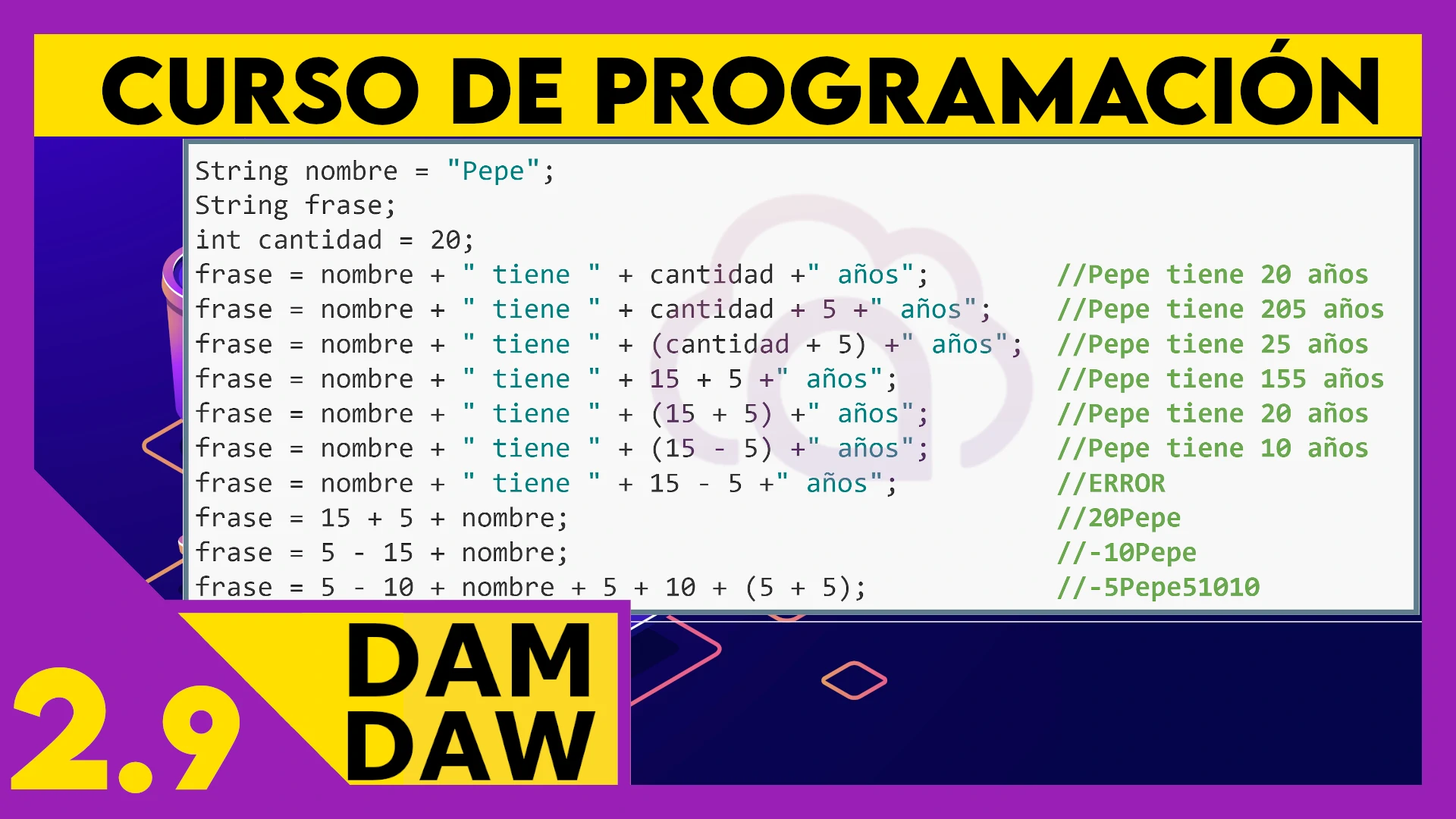 CURSO DE PROGRAMACIÓN

String nombre = "Pepe";
String frase;
int cantidad = 20;
frase = nombre + " tiene " + cantidad +" años"; //Pepe tiene 20 años
frase = nombre + " tiene " + cantidad + 5 +" años"; //Pepe tiene 205 años
frase = nombre + " tiene " + (cantidad + 5) +" años"; //Pepe tiene 25 años
frase = nombre + " tiene " + 15 + 5 +" años"; //Pepe tiene 155 años
frase = nombre + " tiene " + (15 + 5) +" años"; //Pepe tiene 20 años
frase = nombre + " tiene " + (15 - 5) +" años"; //Pepe tiene 10 años
frase = nombre + " tiene " + 15 - 5 +" años"; //ERROR
frase = 15 + 5 + nombre; //20Pepe
frase = 5 - 15 + nombre; //-10Pepe
frase = 5 - 10 + nombre + 5 + 10 + (5 + 5); //-5Pepe51010

2.9

DAM
DAW